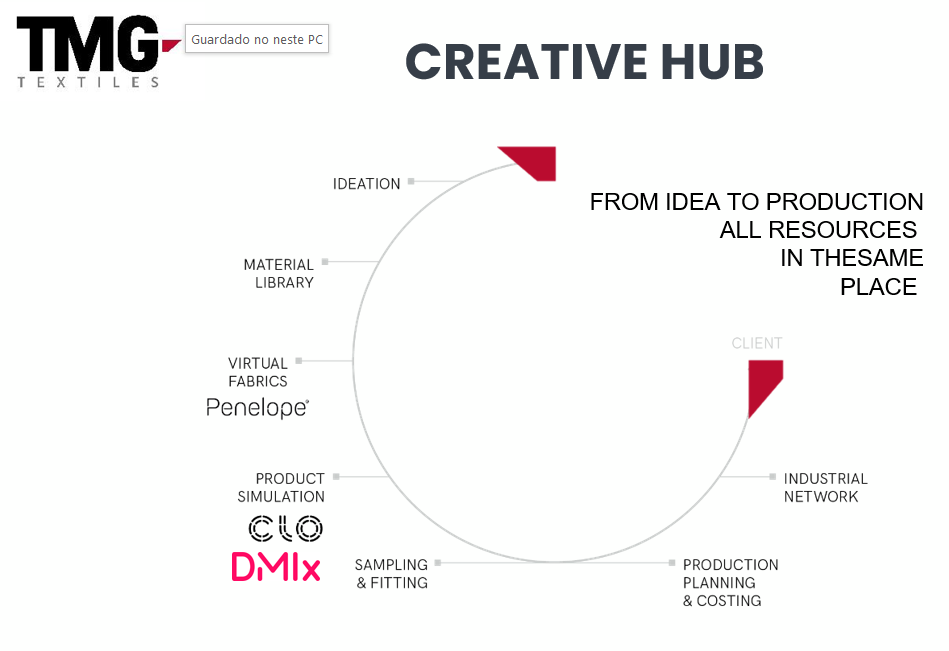 TMG
TEXTILES

Guardado no neste PC

CREATIVE HUB

FROM IDEA TO PRODUCTION
ALL RESOURCES
IN THESAME
PLACE

IDEATION

MATERIAL LIBRARY

VIRTUAL FABRICS
Penelope

PRODUCT SIMULATION
CLO
DMIx

SAMPLING & FITTING

PRODUCTION PLANNING & COSTING

INDUSTRIAL NETWORK

CLIENT